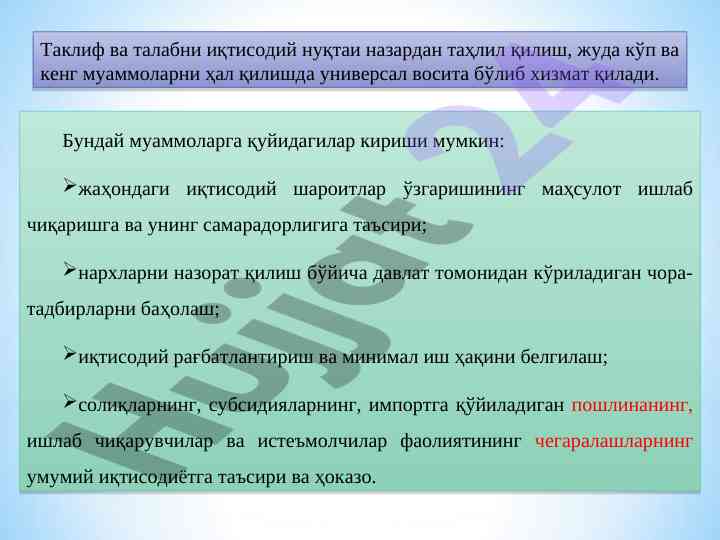 Таклиф ва талабни иқтисодий нуқтаи назардан таҳлил қилиш, жуда кўп ва кенг муаммоларни ҳал қилишда универсал восита бўлиб хизмат қилади.

Бундай муаммоларга қуйидагилар кириши мумкин:

➢жаҳондаги иқтисодий шароитлар ўзгаришининг маҳсулот ишлаб чиқаришга ва унинг самарадорлигига таъсири;

➢нархларни назорат қилиш бўйича давлат томонидан кўриладиган чора-тадбирларни баҳолаш;

➢иқтисодий рағбатлантириш ва минимал иш ҳақини белгилаш;

➢солиқларнинг, субсидияларнинг, импортга қўйиладиган пошлинанинг, ишлаб чиқарувчилар ва истеъмолчилар фаолиятининг чегаралашларнинг умумий иқтисодиётга таъсири ва ҳоказо.

Hujjat24